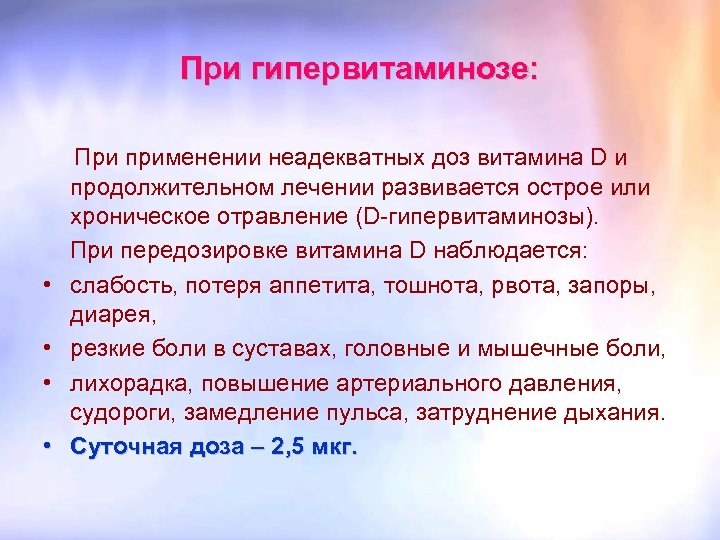 При гипервитаминозе:

При применении неадекватных доз витамина D и продолжительном лечении развивается острое или хроническое отравление (D-гипервитаминозы).

При передозировке витамина D наблюдается:

• слабость, потеря аппетита, тошнота, рвота, запоры, диарея,
• резкие боли в суставах, головные и мышечные боли,
• лихорадка, повышение артериального давления, судороги, замедление пульса, затруднение дыхания.
• Суточная доза – 2,5 мкг.